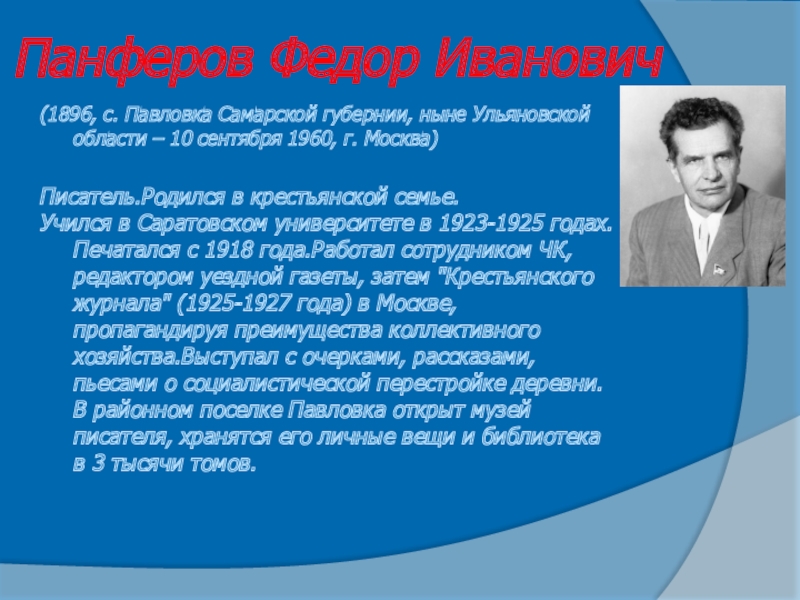 Панферов Федор Иванович

(1896, с. Павловка Самарской губернии, ныне Ульяновской области – 10 сентября 1960, г. Москва)

Писатель.Родился в крестьянской семье.
Учился в Саратовском университете в 1923-1925 годах. Печатался с 1918 года.Работал сотрудником ЧК, редактором уездной газеты, затем "Крестьянского журнала" (1925-1927 года) в Москве, пропагандируя преимущества коллективного хозяйства.Выступал с очерками, рассказами, пьесами о социалистической перестройке деревни. В районном поселке Павловка открыт музей писателя, хранятся его личные вещи и библиотека в 3 тысячи томов.